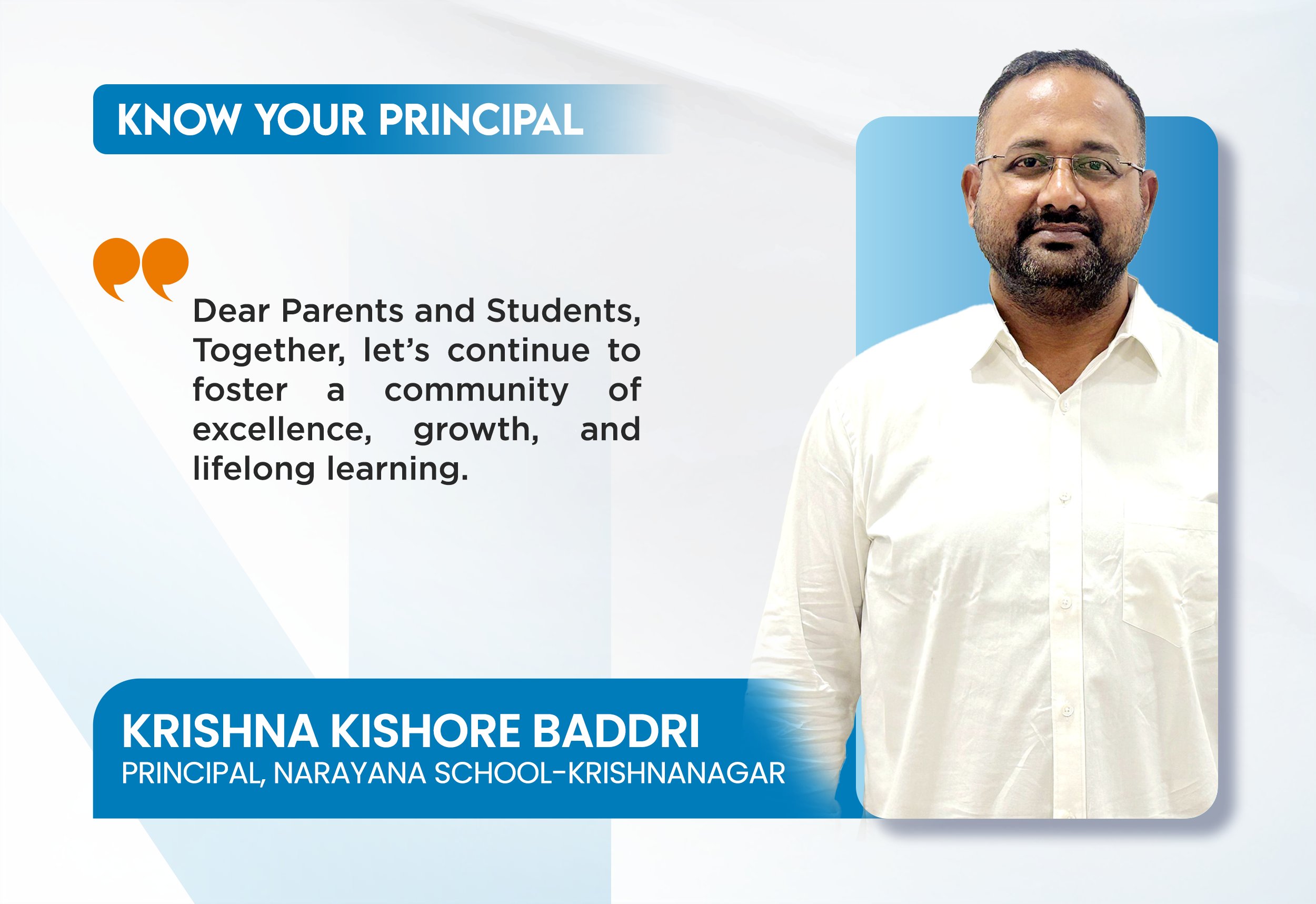 KNOW YOUR PRINCIPAL

Dear Parents and Students,
Together, let's continue to foster a community of excellence, growth, and lifelong learning.

KRISHNA KISHORE BADDRI
PRINCIPAL, NARAYANA SCHOOL-KRISHNANAGAR